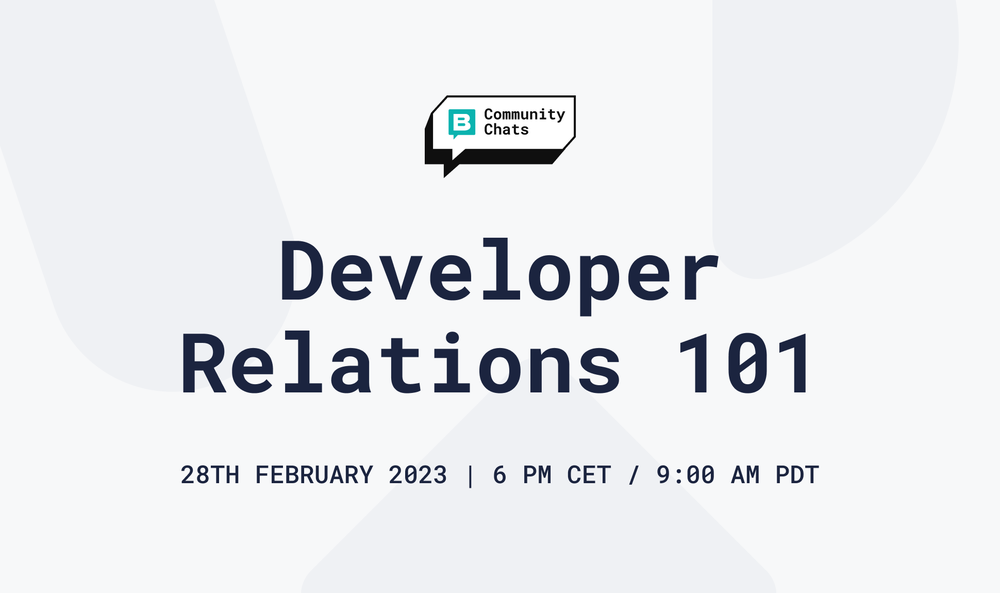 B Community Chats

Developer Relations 101

28TH FEBRUARY 2023 | 6 PM CET / 9:00 AM PDT